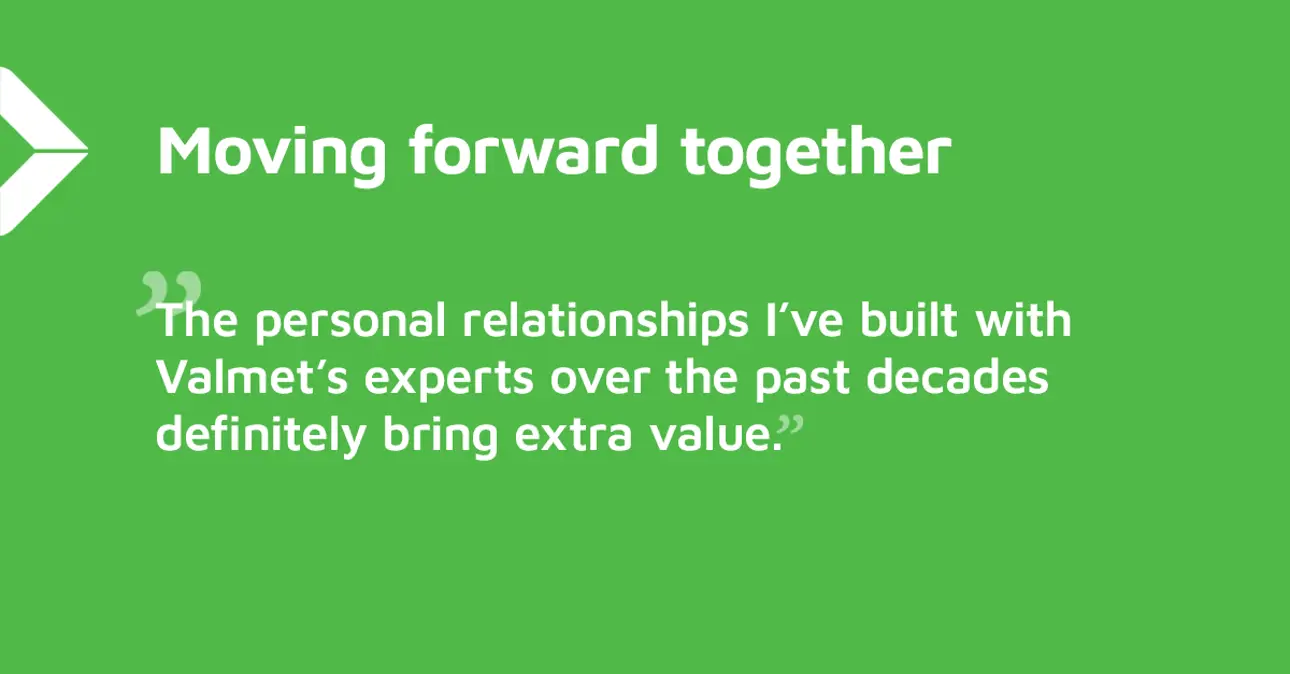 Moving forward together

”The personal relationships I’ve built with Valmet’s experts over the past decades definitely bring extra value.”